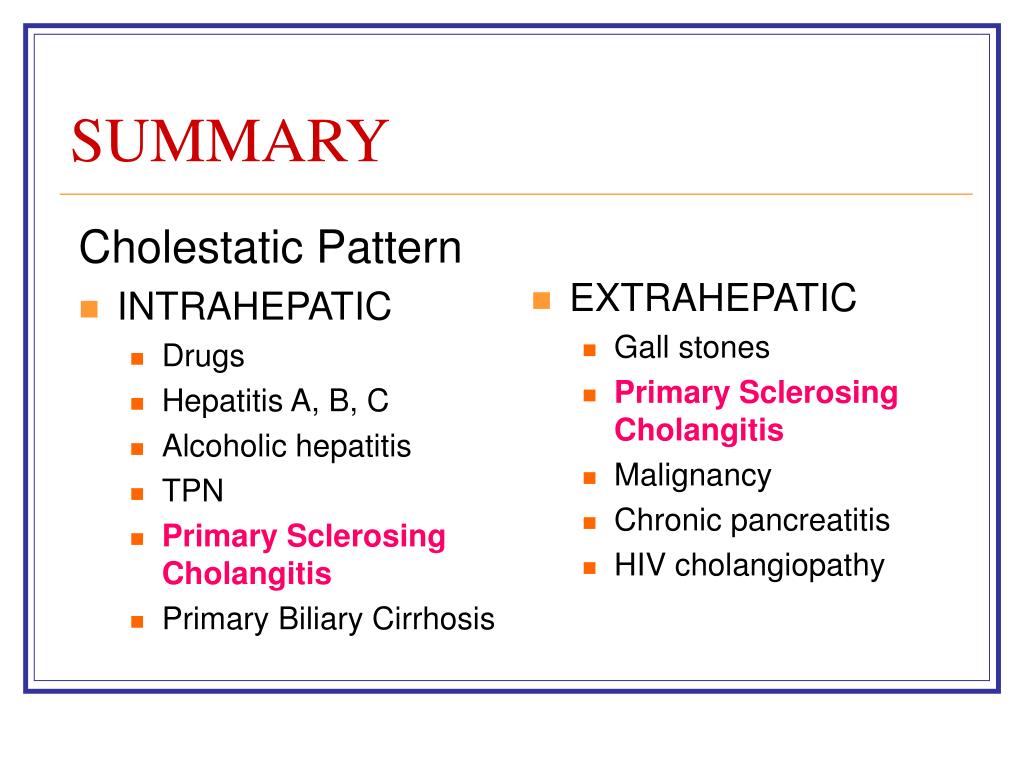 SUMMARY

Cholestatic Pattern

- INTRAHEPATIC
  - Drugs
  - Hepatitis A, B, C
  - Alcoholic hepatitis
  - TPN
  - Primary Sclerosing Cholangitis
  - Primary Biliary Cirrhosis

- EXTRAHEPATIC
  - Gall stones
  - Primary Sclerosing Cholangitis
  - Malignancy
  - Chronic pancreatitis
  - HIV cholangiopathy